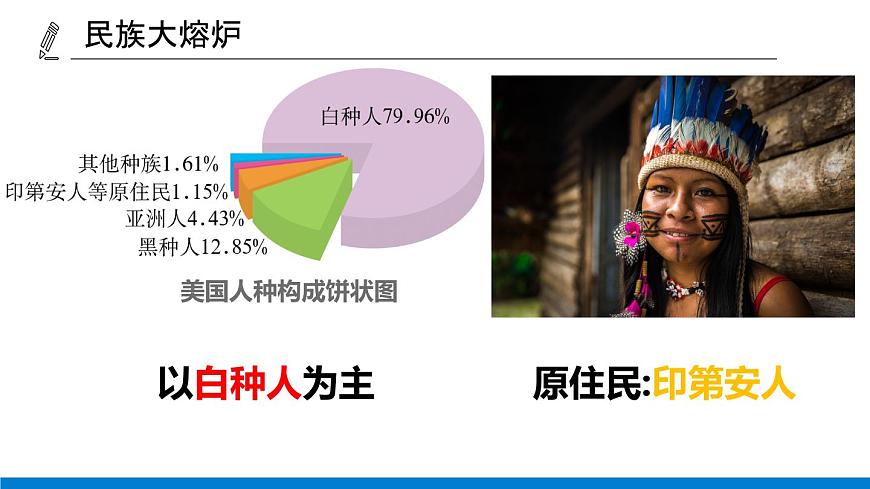 民族大熔炉

白种人79.96%

其他种族1.61%

印第安人等原住民1.15%

亚洲人4.43%

黑种人12.85%

美国人种构成饼状图

以白种人为主

原住民:印第安人